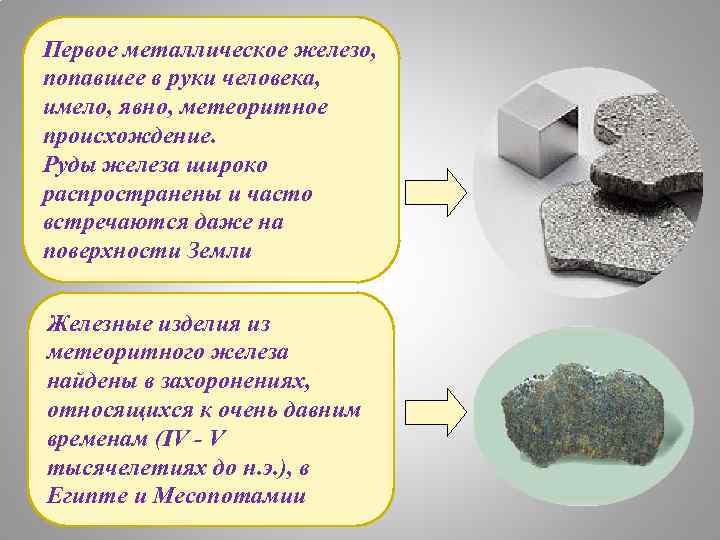 Первое металлическое железо, попавшее в руки человека, имело, явно, метеоритное происхождение.
Руды железа широко распространены и часто встречаются даже на поверхности Земли

Железные изделия из метеоритного железа найдены в захоронениях, относящихся к очень давним временам (IV - V тысячелетиях до н.э.), в Египте и Месопотамии